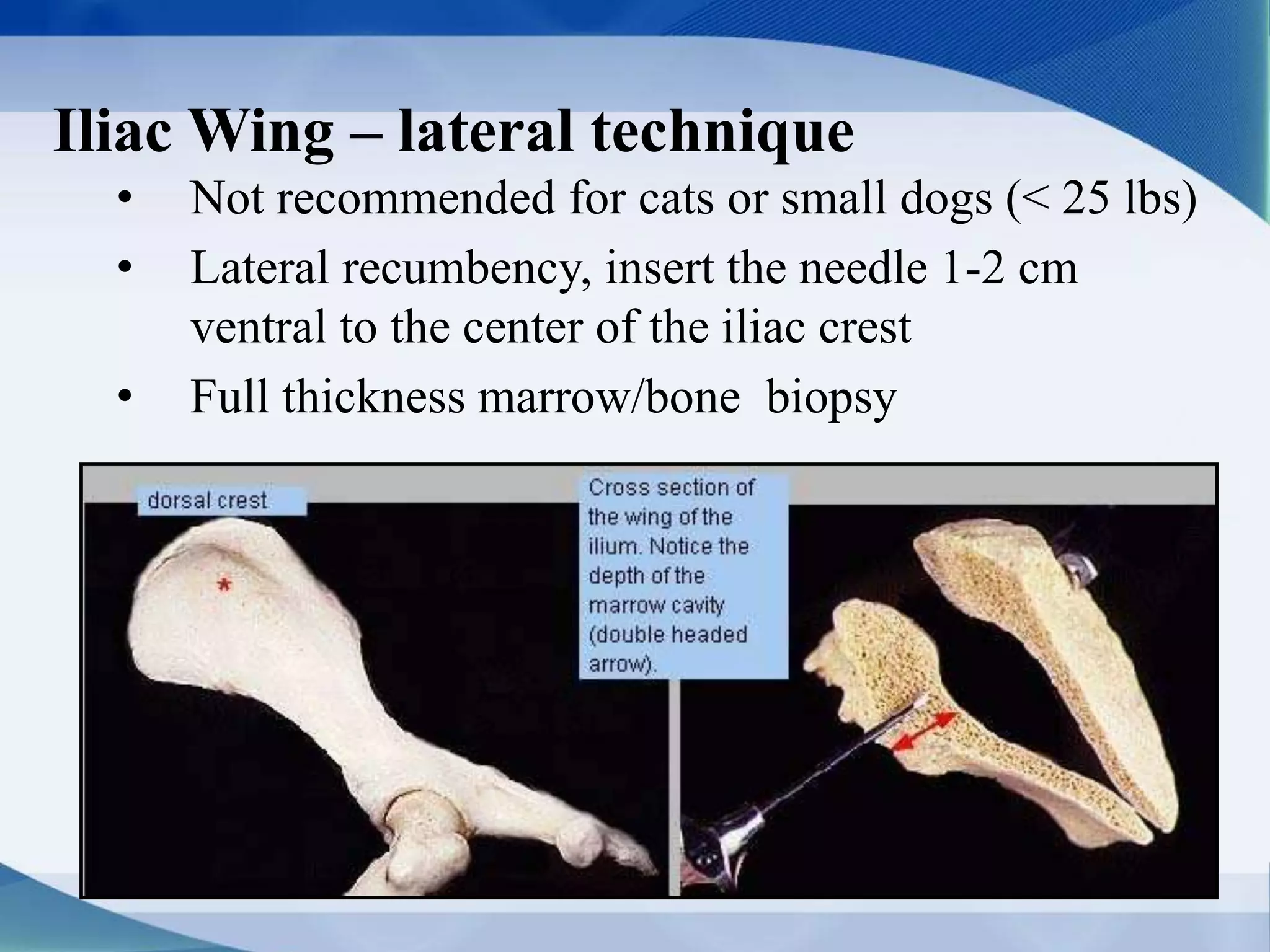 Iliac Wing – lateral technique

• Not recommended for cats or small dogs (< 25 lbs)

• Lateral recumbency, insert the needle 1-2 cm ventral to the center of the iliac crest

• Full thickness marrow/bone biopsy

dorsal crest

*

Cross section of the wing of the ilium. Notice the depth of the marrow cavity (double headed arrow).